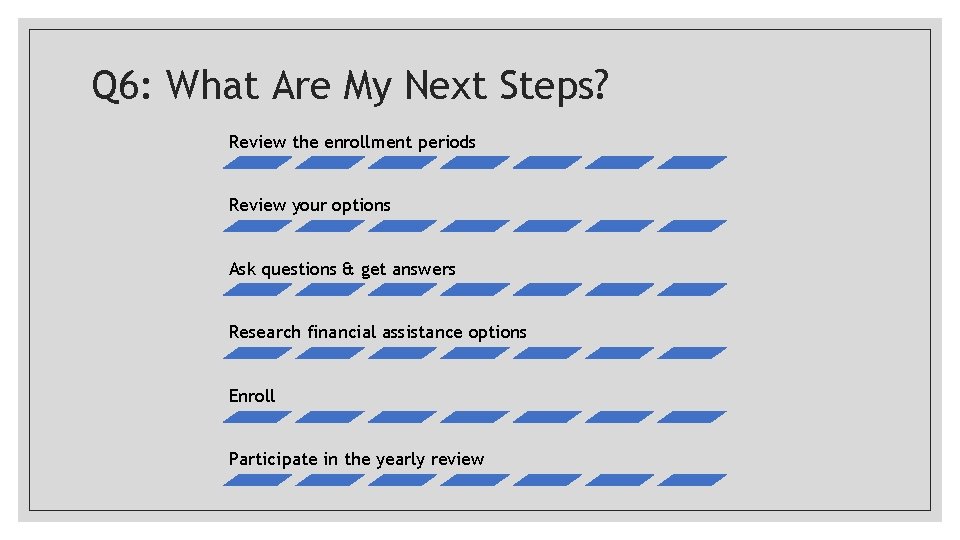 Q6: What Are My Next Steps?

Review the enrollment periods

Review your options

Ask questions & get answers

Research financial assistance options

Enroll

Participate in the yearly review